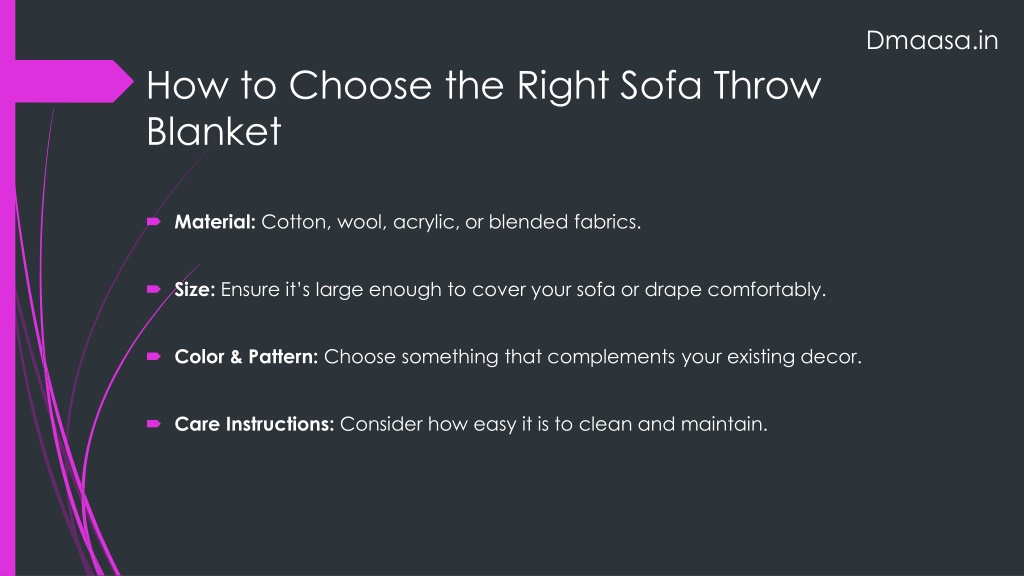 Dmaasa.in

How to Choose the Right Sofa Throw Blanket

Material: Cotton, wool, acrylic, or blended fabrics.

Size: Ensure it's large enough to cover your sofa or drape comfortably.

Color & Pattern: Choose something that complements your existing decor.

Care Instructions: Consider how easy it is to clean and maintain.